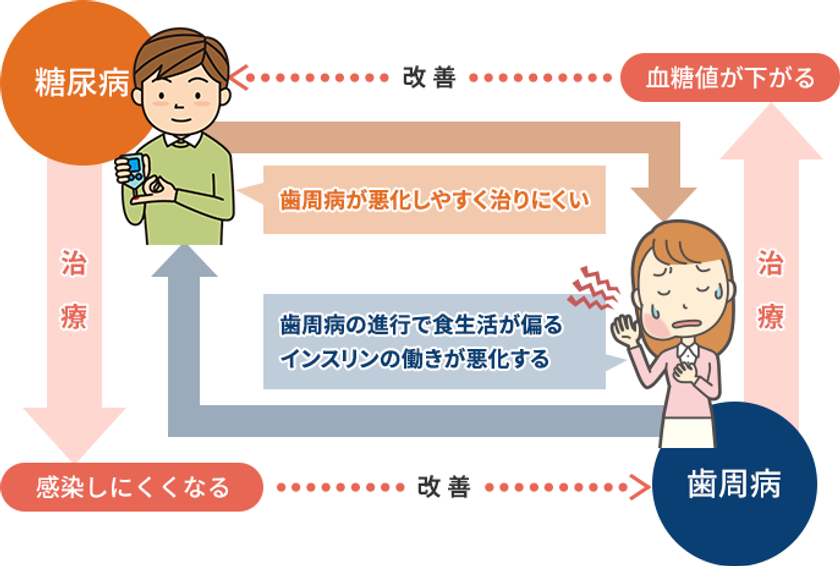 糖尿病

改善

血糖値が下がる

歯周病が悪化しやすく治りにくい

治療

治療

歯周病の進行で食生活が偏る
インスリンの働きが悪化する

感染しにくくなる

改善

歯周病